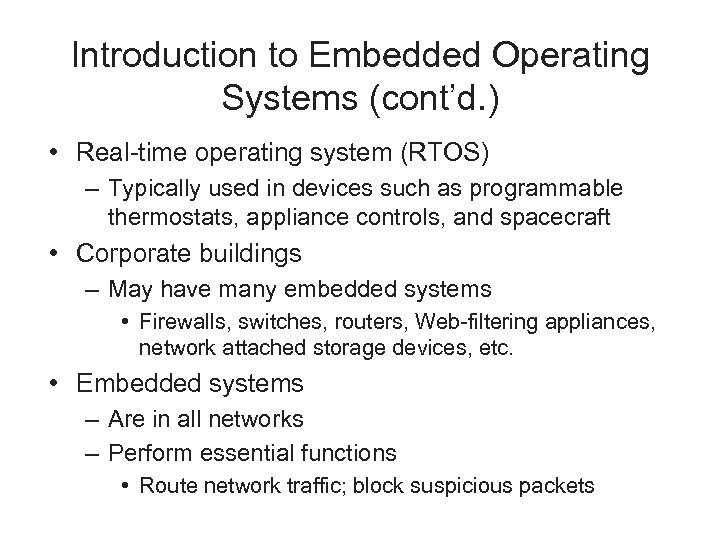 Introduction to Embedded Operating Systems (cont'd.)

• Real-time operating system (RTOS)
  – Typically used in devices such as programmable thermostats, appliance controls, and spacecraft
• Corporate buildings
  – May have many embedded systems
    • Firewalls, switches, routers, Web-filtering appliances, network attached storage devices, etc.
• Embedded systems
  – Are in all networks
  – Perform essential functions
    • Route network traffic; block suspicious packets